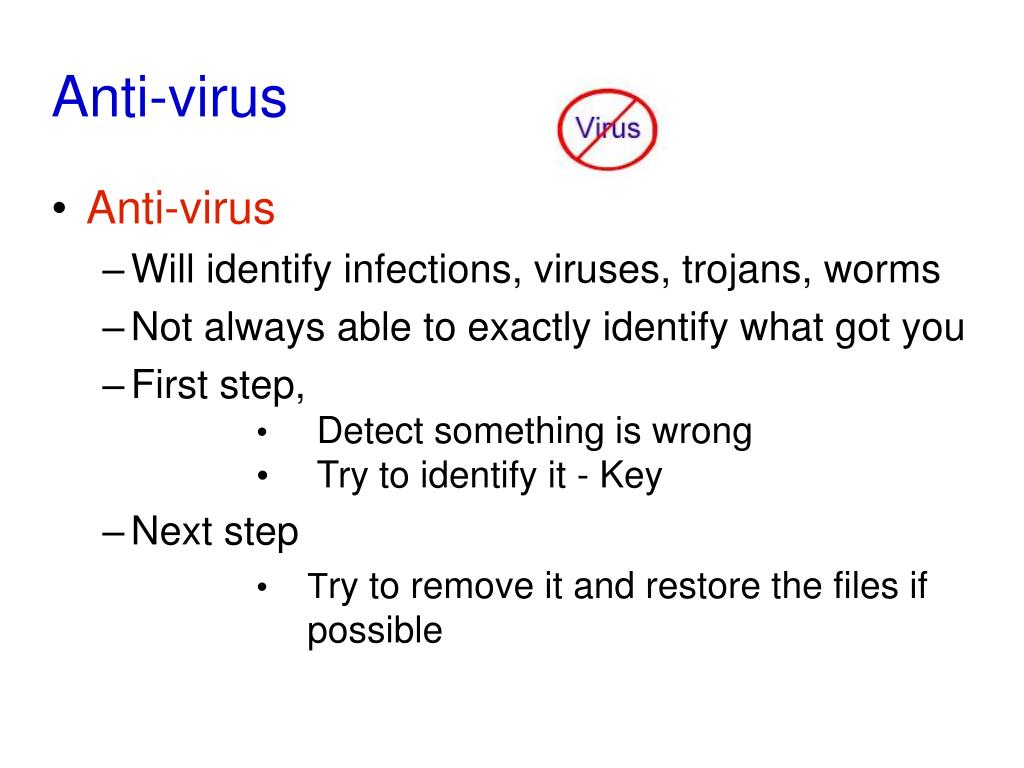 Anti-virus

Virus

• Anti-virus
– Will identify infections, viruses, trojans, worms
– Not always able to exactly identify what got you
– First step,
• Detect something is wrong
• Try to identify it - Key
– Next step
• Try to remove it and restore the files if possible